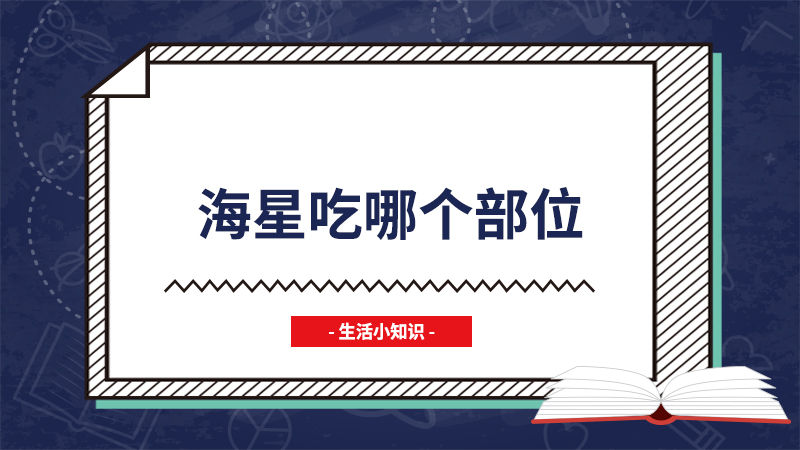 海星吃哪个部位

- 生活小知识 -